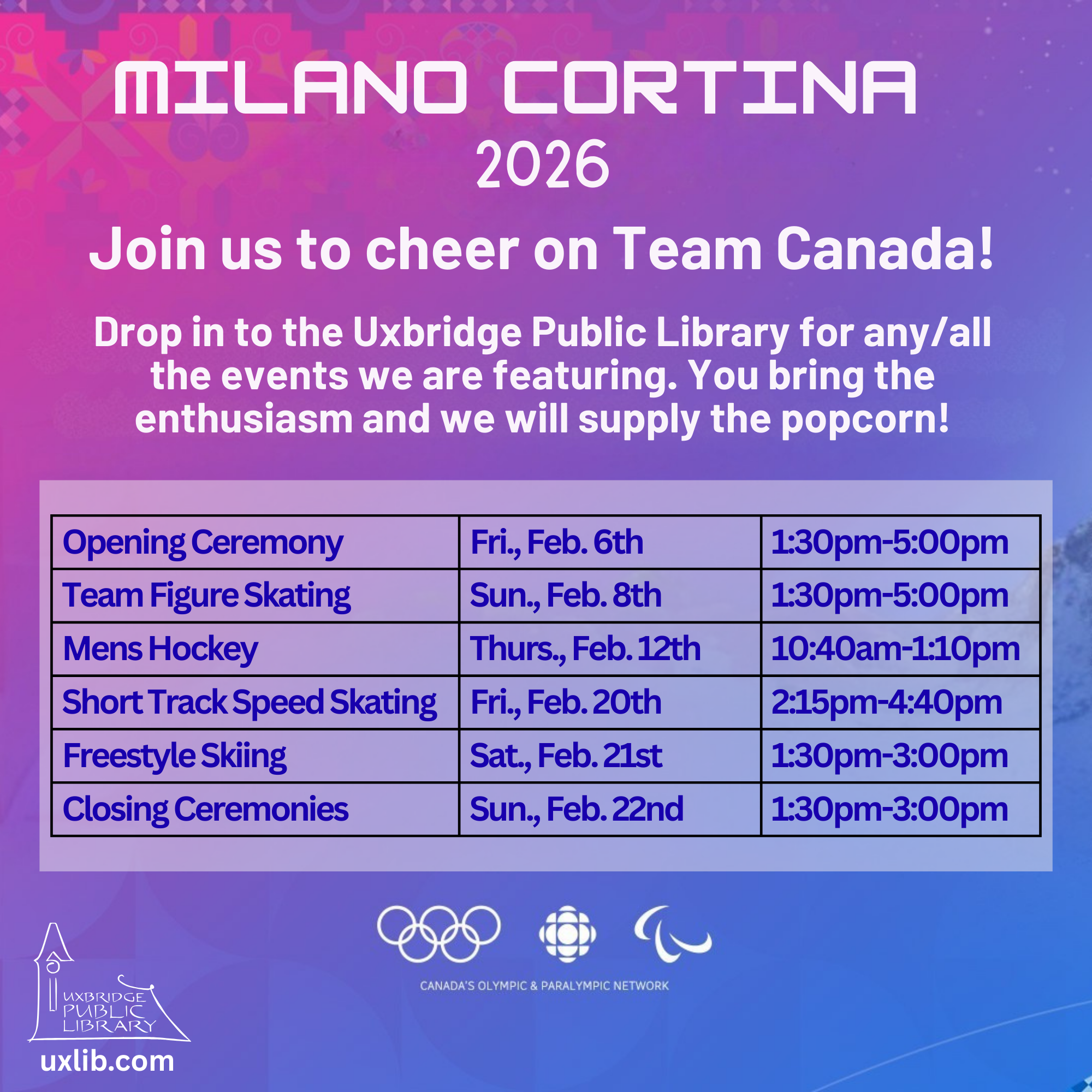 MILANO CORTINA
2026

Join us to cheer on Team Canada!

Drop in to the Uxbridge Public Library for any/all the events we are featuring. You bring the enthusiasm and we will supply the popcorn!

| Opening Ceremony | Fri., Feb. 6th | 1:30pm-5:00pm |
|---|---|---|
| Team Figure Skating | Sun., Feb. 8th | 1:30pm-5:00pm |
| Mens Hockey | Thurs., Feb. 12th | 10:40am-1:10pm |
| Short Track Speed Skating | Fri., Feb. 20th | 2:15pm-4:40pm |
| Freestyle Skiing | Sat., Feb. 21st | 1:30pm-3:00pm |
| Closing Ceremonies | Sun., Feb. 22nd | 1:30pm-3:00pm |

CANADA'S OLYMPIC & PARALYMPIC NETWORK

UXBRIDGE PUBLIC LIBRARY
uxlib.com